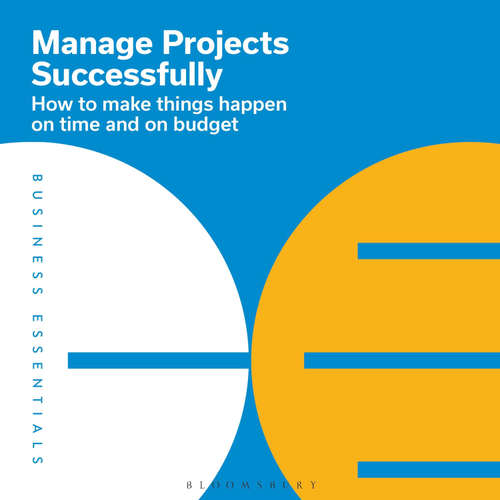 Manage Projects Successfully

How to make things happen on time and on budget

BUSINESS ESSENTIALS

BLOOMSBURY